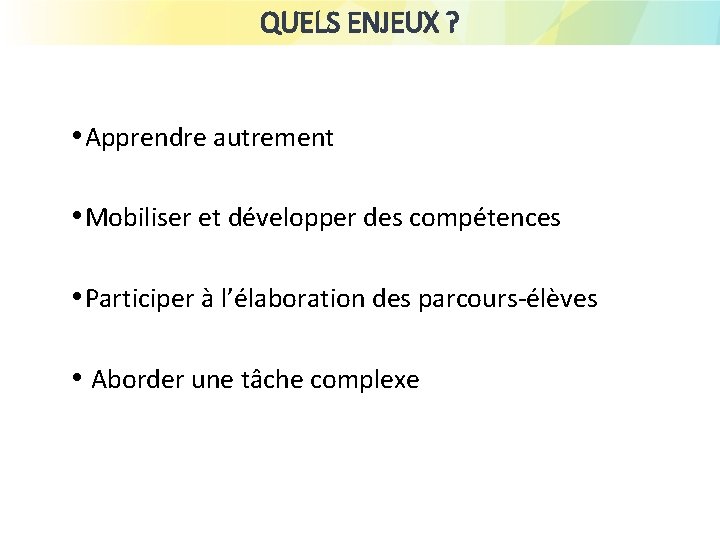 QUELS ENJEUX ?

•Apprendre autrement

•Mobiliser et développer des compétences

•Participer à l'élaboration des parcours-élèves

• Aborder une tâche complexe